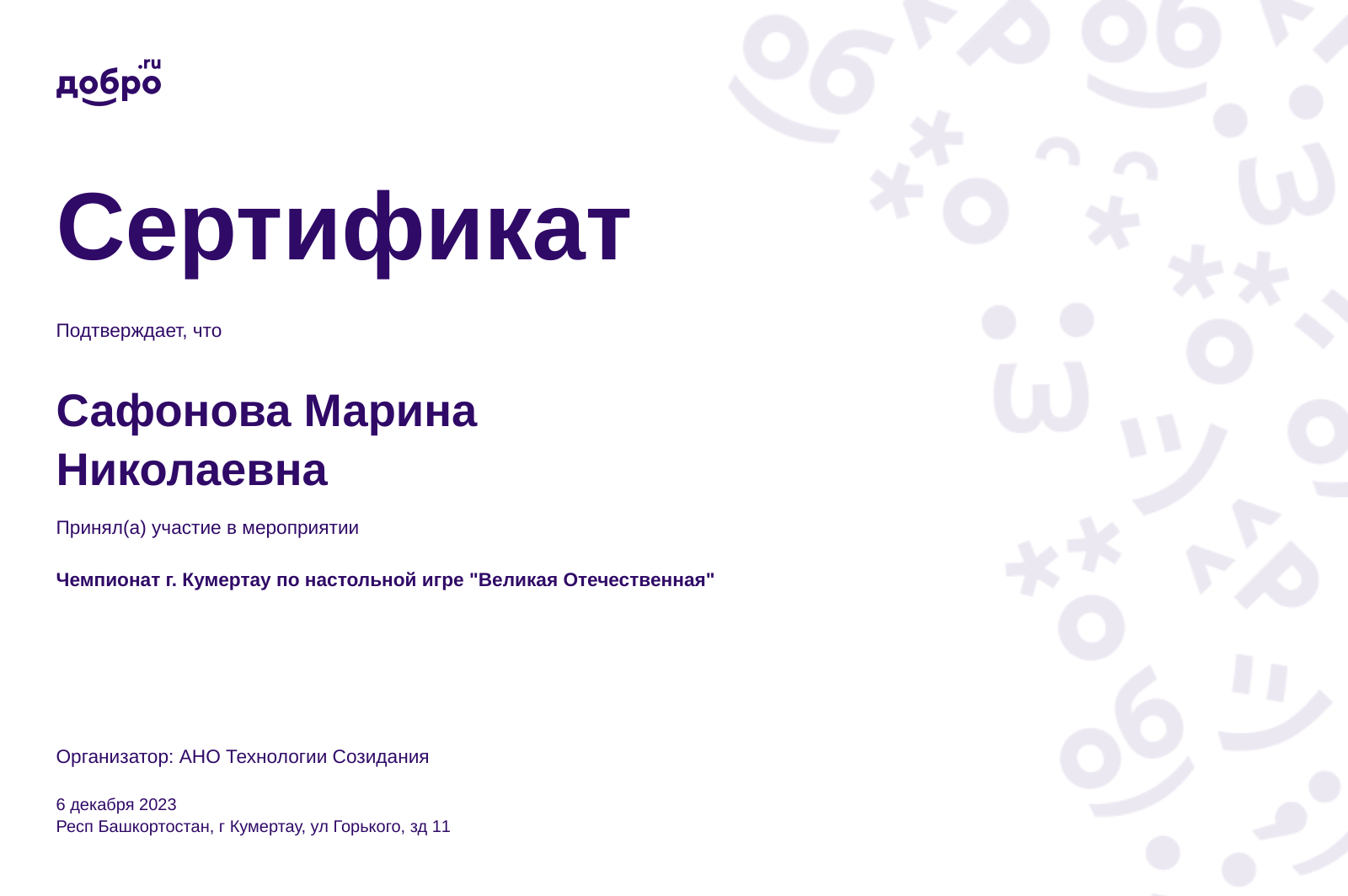 добро.ru

Сертификат

Подтверждает, что

Сафонова Марина Николаевна

Принял(а) участие в мероприятии

Чемпионат г. Кумертау по настольной игре "Великая Отечественная"

Организатор: АНО Технологии Созидания

6 декабря 2023
Респ Башкортостан, г Кумертау, ул Горького, зд 11